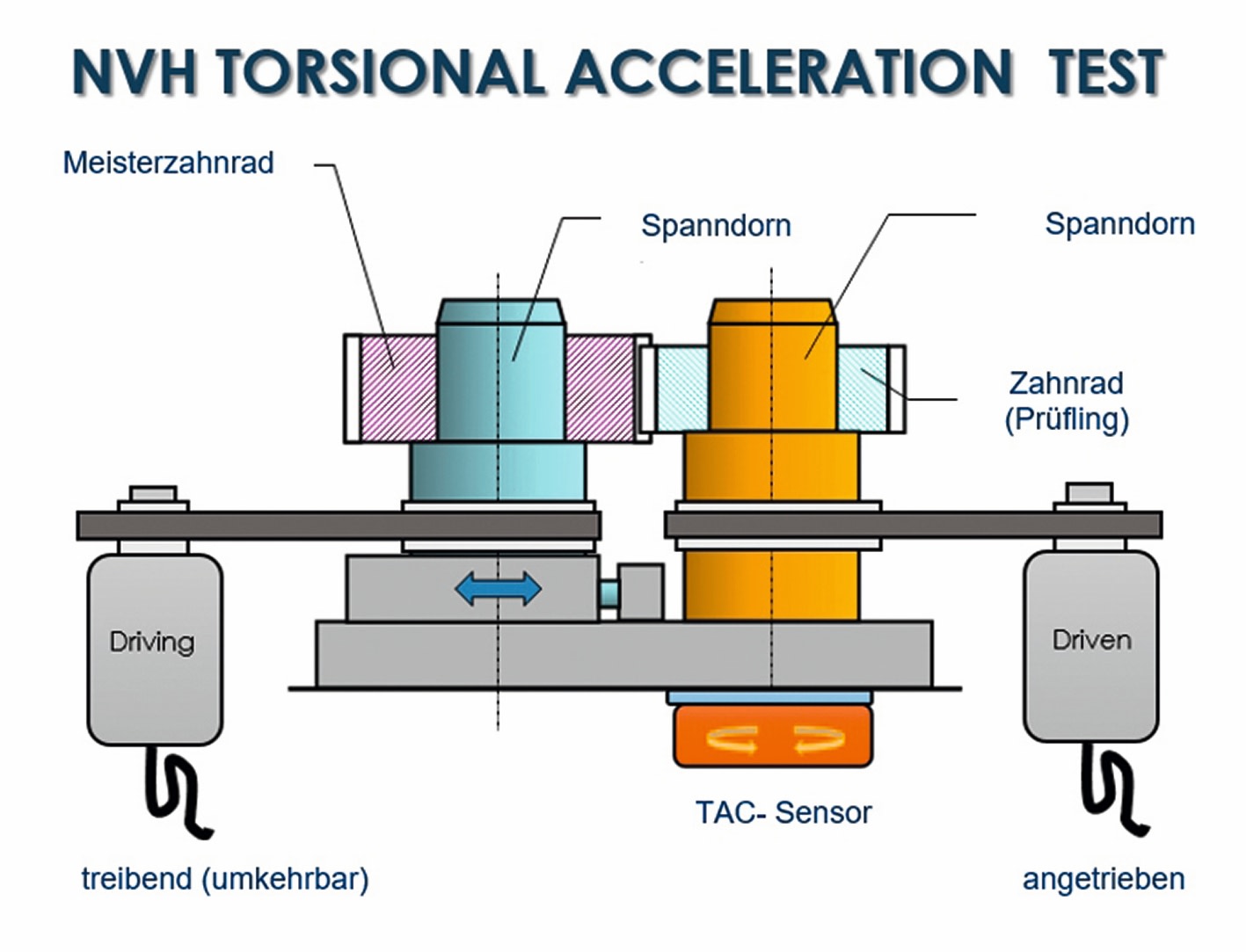 NVH TORSIONAL ACCELERATION TEST

Meisterzahnrad

Spanndorn

Spanndorn

Zahnrad (Prüfling)

Driving

Driven

TAC- Sensor

treibend (umkehrbar)

angetrieben